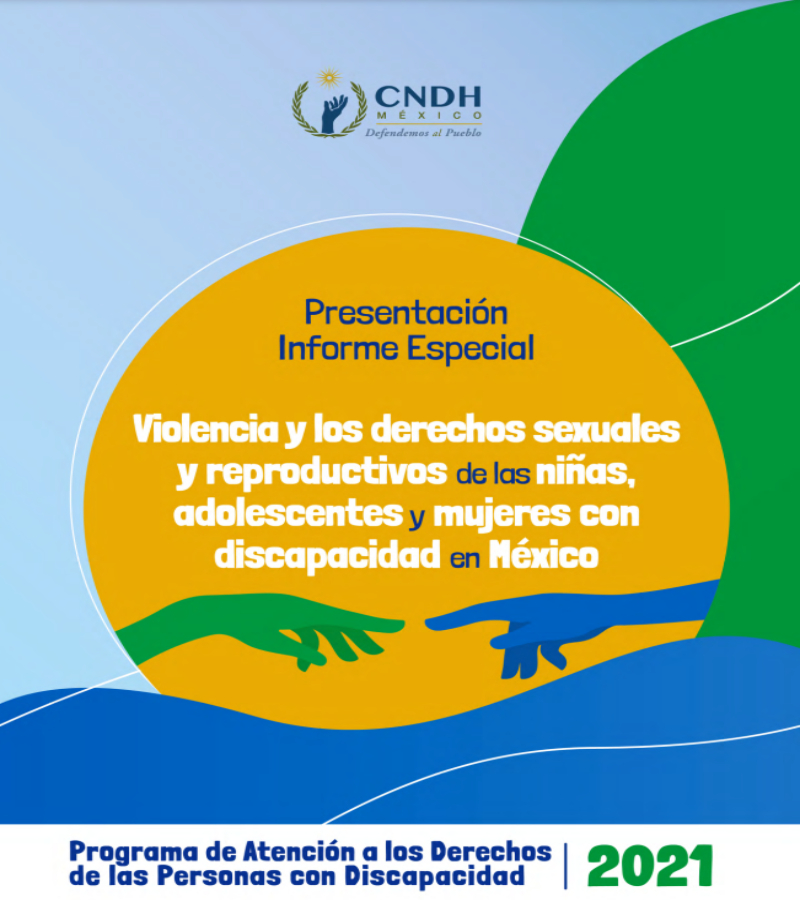 CNDH
MÉXICO
Defendemos al Pueblo

Presentación
Informe Especial

Violencia y los derechos sexuales y reproductivos de las niñas, adolescentes y mujeres con discapacidad en México

Programa de Atención a los Derechos de las Personas con Discapacidad | 2021